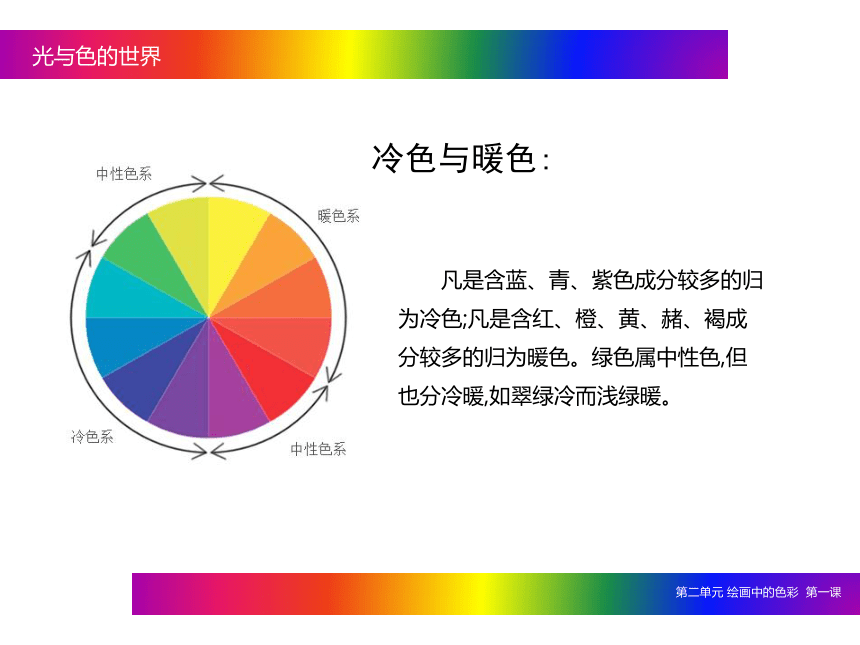 光与色的世界

冷色与暖色：

中性色系

暖色系

冷色系

中性色系

凡是含蓝、青、紫色成分较多的归为冷色;凡是含红、橙、黄、赭、褐成分较多的归为暖色。绿色属中性色,但也分冷暖,如翠绿冷而浅绿暖。

第二单元 绘画中的色彩 第一课